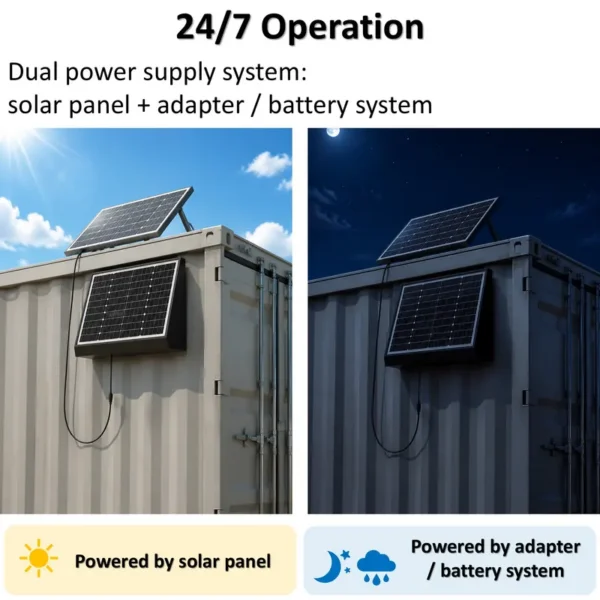 24/7 Operation

Dual power supply system:
solar panel + adapter / battery system

Powered by solar panel

Powered by adapter / battery system